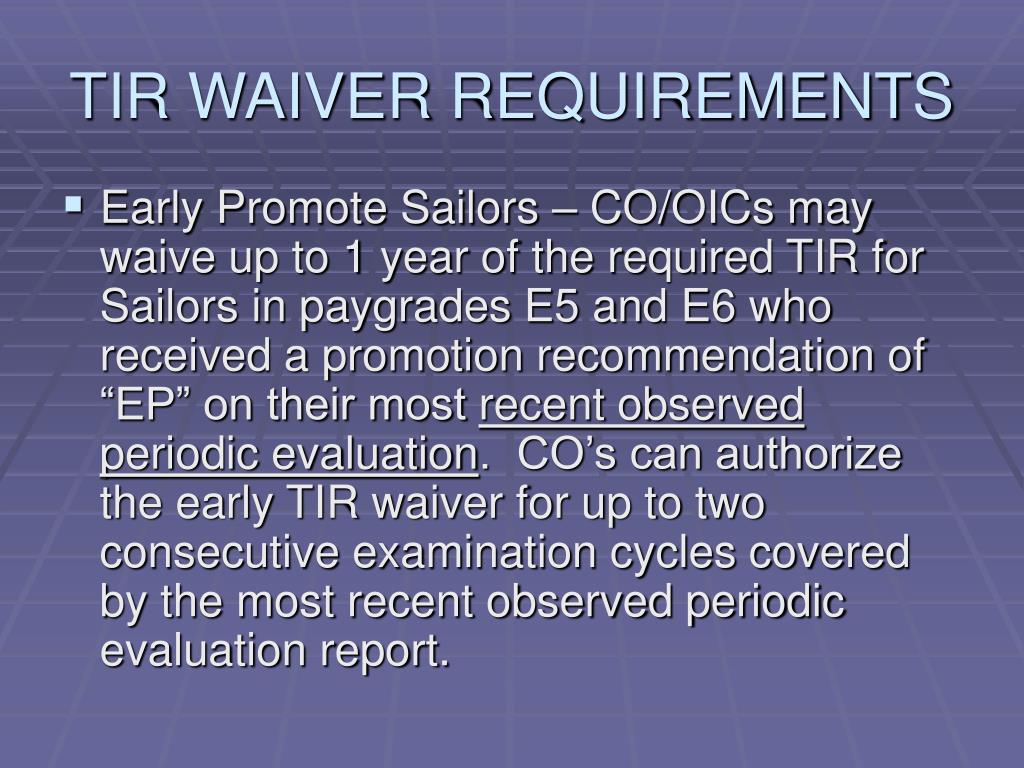 TIR WAIVER REQUIREMENTS

▪ Early Promote Sailors – CO/OICs may waive up to 1 year of the required TIR for Sailors in paygrades E5 and E6 who received a promotion recommendation of “EP” on their most recent observed periodic evaluation. CO’s can authorize the early TIR waiver for up to two consecutive examination cycles covered by the most recent observed periodic evaluation report.